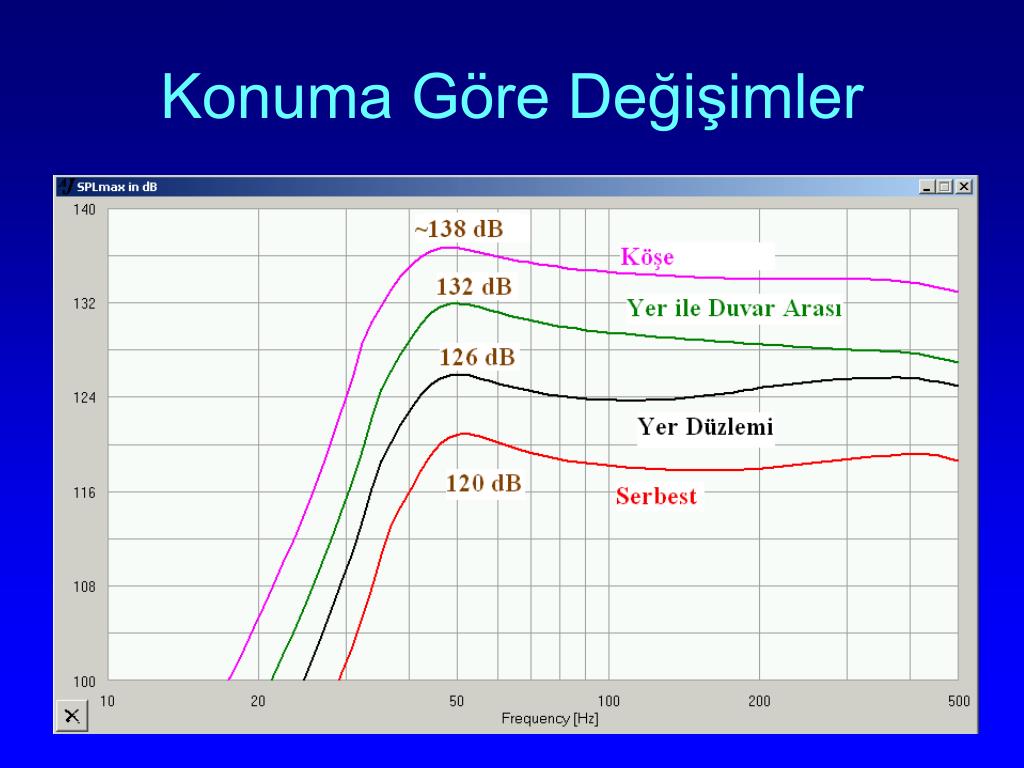 Konuma Göre Değişimler

SPLmax in dB

140

132

124

116

108

100

~138 dB

Köşe

132 dB

Yer ile Duvar Arası

126 dB

Yer Düzlemi

120 dB

Serbest

10

20

50

100

200

500

Frequency [Hz]